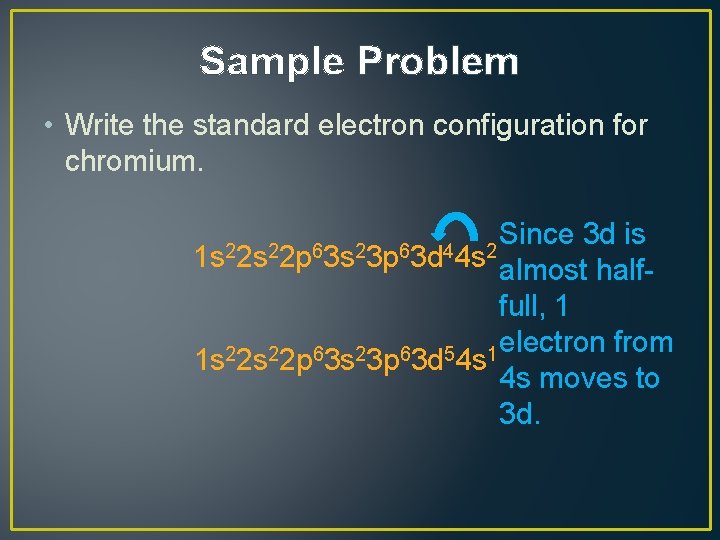 Sample Problem

• Write the standard electron configuration for chromium.

$1s^22s^22p^63s^23p^63d^44s^2$

$1s^22s^22p^63s^23p^63d^54s^1$

Since 3d is almost half-full, 1 electron from 4s moves to 3d.